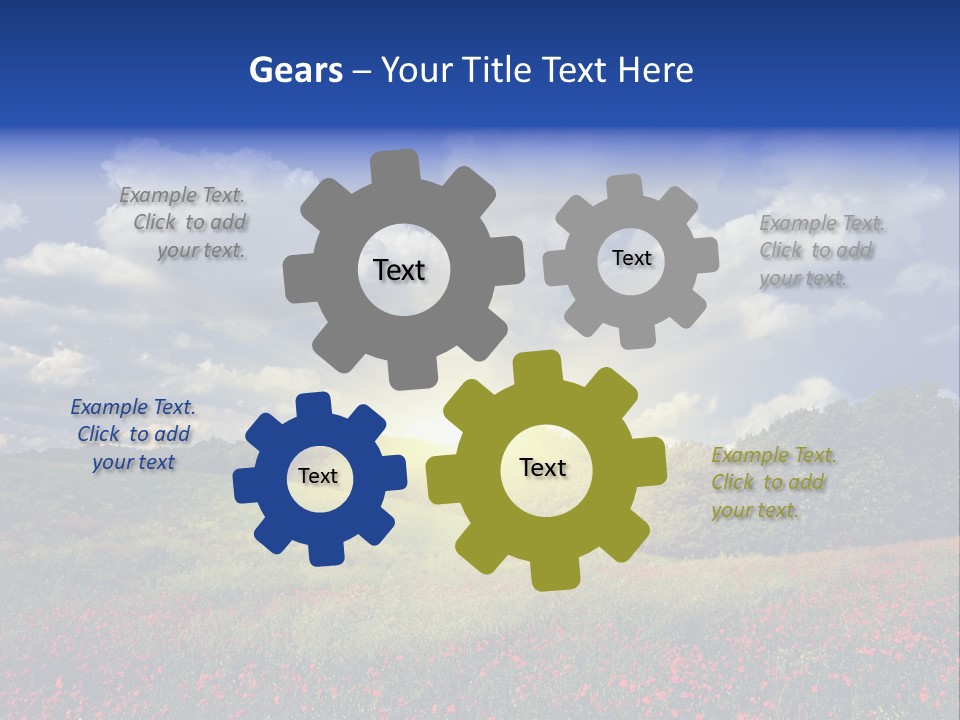 Gears – Your Title Text Here

Example Text. Click to add your text.

Text

Text

Example Text. Click to add your text.

Example Text. Click to add your text

Text

Text

Example Text. Click to add your text.